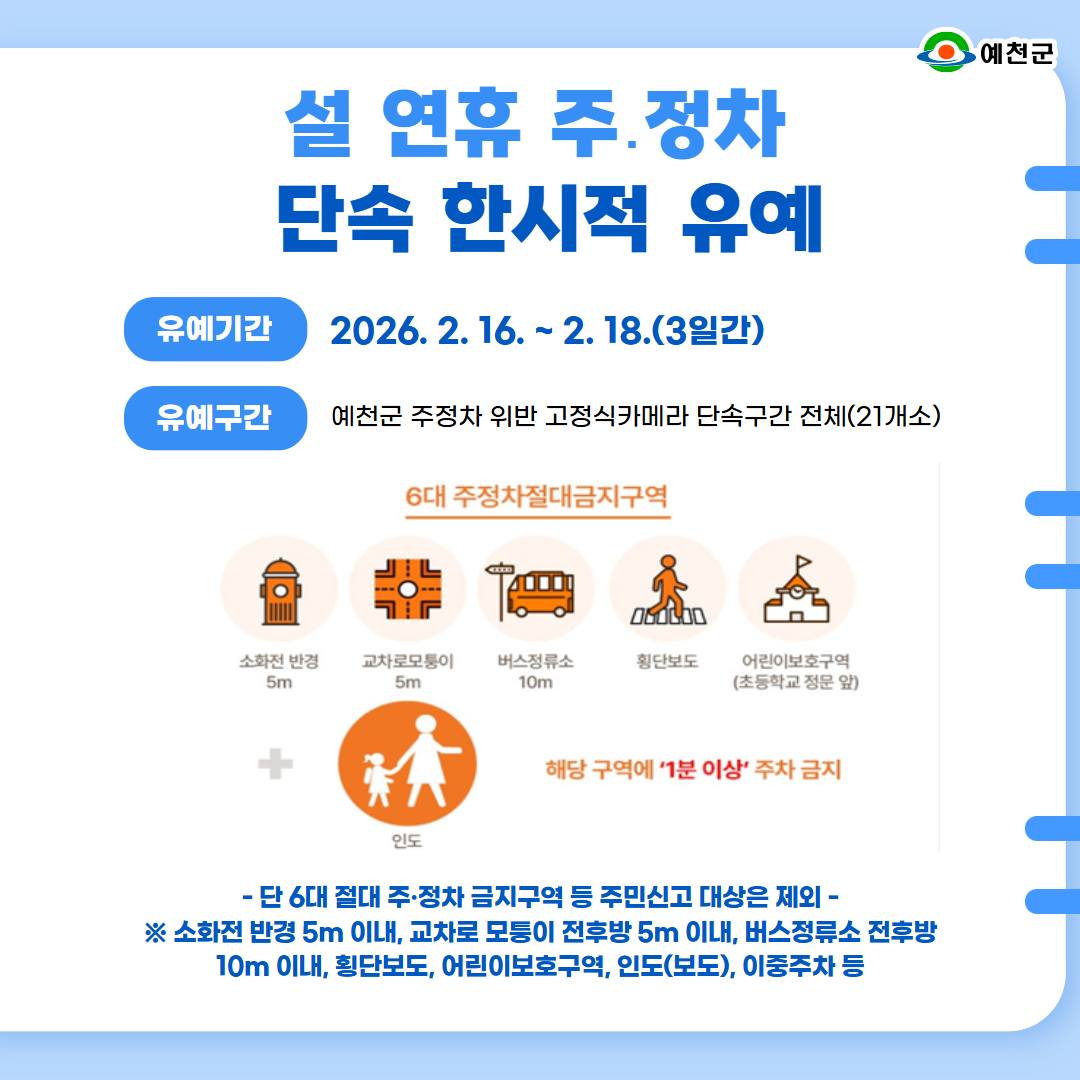 예천군

설 연휴 주.정차
단속 한시적 유예

유예기간 2026. 2. 16. ~ 2. 18.(3일간)

유예구간 예천군 주정차 위반 고정식카메라 단속구간 전체(21개소)

6대 주정차절대금지구역

소화전 반경 5m

교차로모퉁이 5m

버스정류소 10m

횡단보도

어린이보호구역 (초등학교 정문 앞)

인도

해당 구역에 '1분 이상' 주차 금지

- 단 6대 절대 주·정차 금지구역 등 주민신고 대상은 제외 -
※ 소화전 반경 5m 이내, 교차로 모퉁이 전후방 5m 이내, 버스정류소 전후방 10m 이내, 횡단보도, 어린이보호구역, 인도(보도), 이중주차 등